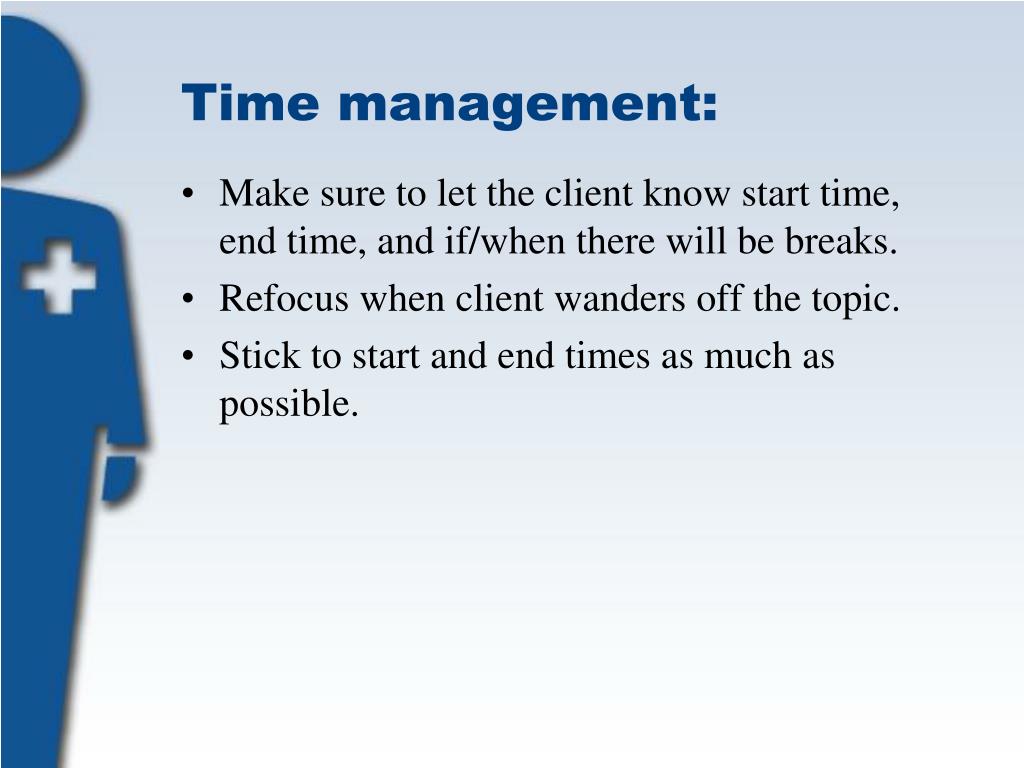 Time management:

• Make sure to let the client know start time, end time, and if/when there will be breaks.
• Refocus when client wanders off the topic.
• Stick to start and end times as much as possible.